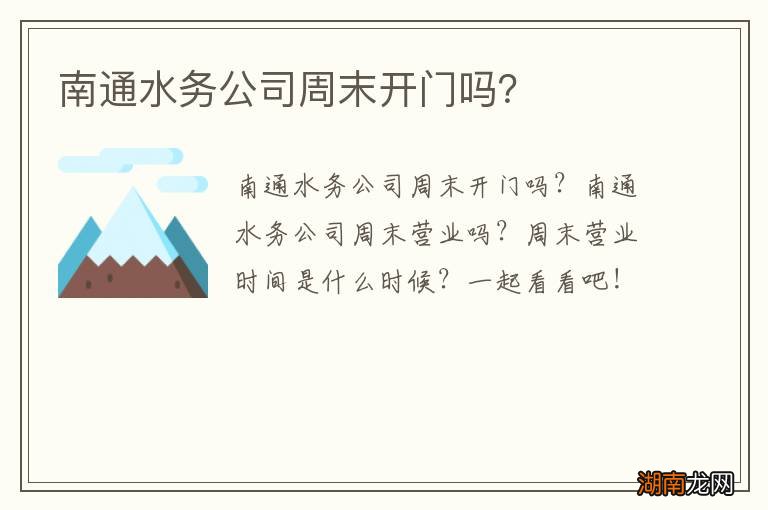 南通水务公司周末开门吗?

南通水务公司周末开门吗？南通水务公司周末营业吗？周末营业时间是什么时候？一起看看吧！

湖南龙网